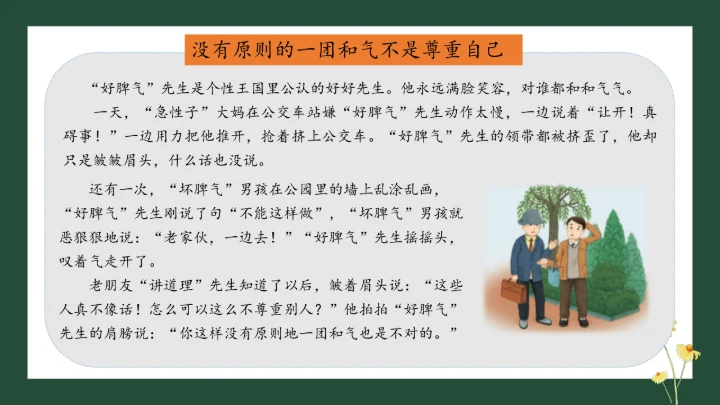 没有原则的一团和气不是尊重自己

“好脾气”先生是个性王国里公认的好好先生。他永远满脸笑容，对谁都和和气气。

一天，“急性子”大妈在公交车站嫌“好脾气”先生动作太慢，一边说着“让开！真碍事！”一边用力把他推开，抢着挤上公交车。“好脾气”先生的领带都被挤歪了，他却只是皱皱眉头，什么话也没说。

还有一次，“坏脾气”男孩在公园里的墙上乱涂乱画，“好脾气”先生刚说了句“不能这样做”，“坏脾气”男孩就恶狠狠地说：“老家伙，一边去！”“好脾气”先生摇摇头，叹着气走开了。

老朋友“讲道理”先生知道了以后，皱着眉头说：“这些人真不像话！怎么可以这么不尊重别人？”他拍拍“好脾气”先生的肩膀说：“你这样没有原则地一团和气也是不对的。”